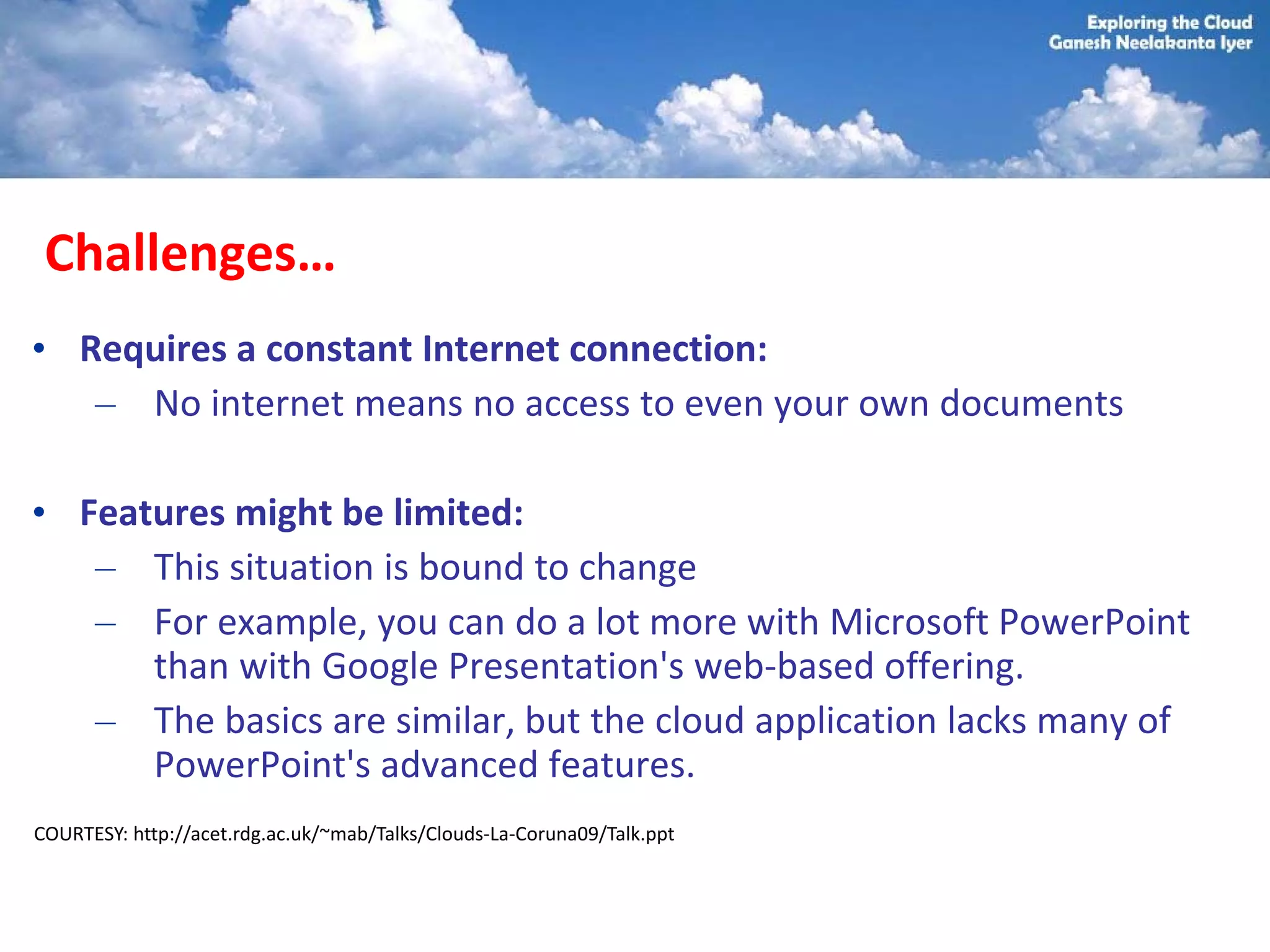 Exploring the Cloud
Ganesh Neelakanta Iyer

Challenges…

• Requires a constant Internet connection:
– No internet means no access to even your own documents

• Features might be limited:
– This situation is bound to change
– For example, you can do a lot more with Microsoft PowerPoint than with Google Presentation's web-based offering.
– The basics are similar, but the cloud application lacks many of PowerPoint's advanced features.

COURTESY: http://acet.rdg.ac.uk/~mab/Talks/Clouds-La-Coruna09/Talk.ppt